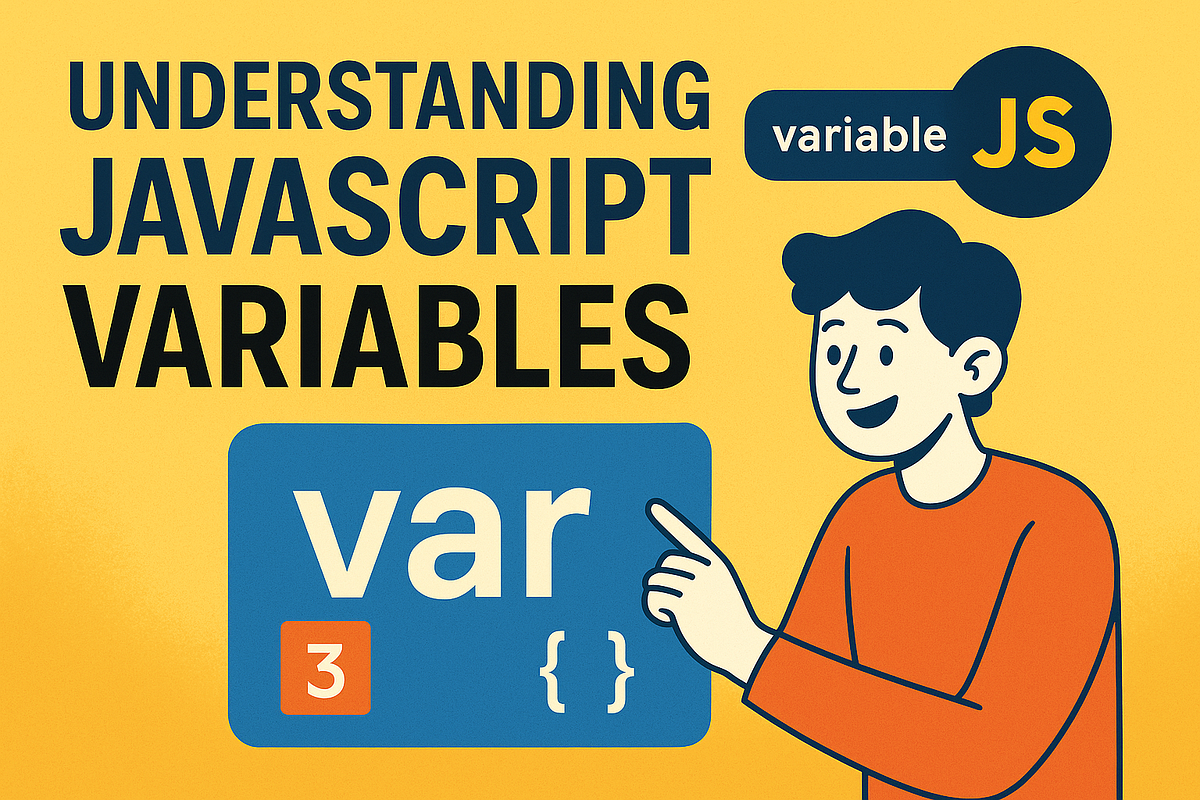 UNDERSTANDING JAVASCRIPT VARIABLES

variable JS

var

3

{ }